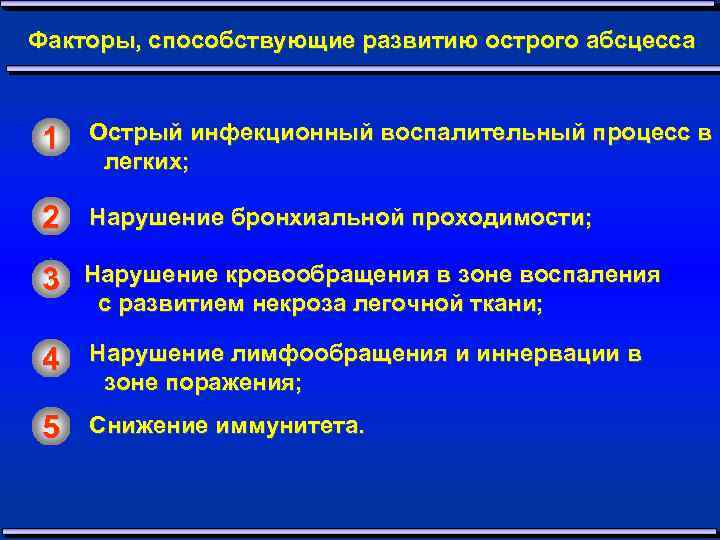 Факторы, способствующие развитию острого абсцесса

1 Острый инфекционный воспалительный процесс в легких;

2 Нарушение бронхиальной проходимости;

3 Нарушение кровообращения в зоне воспаления с развитием некроза легочной ткани;

4 Нарушение лимфообращения и иннервации в зоне поражения;

5 Снижение иммунитета.